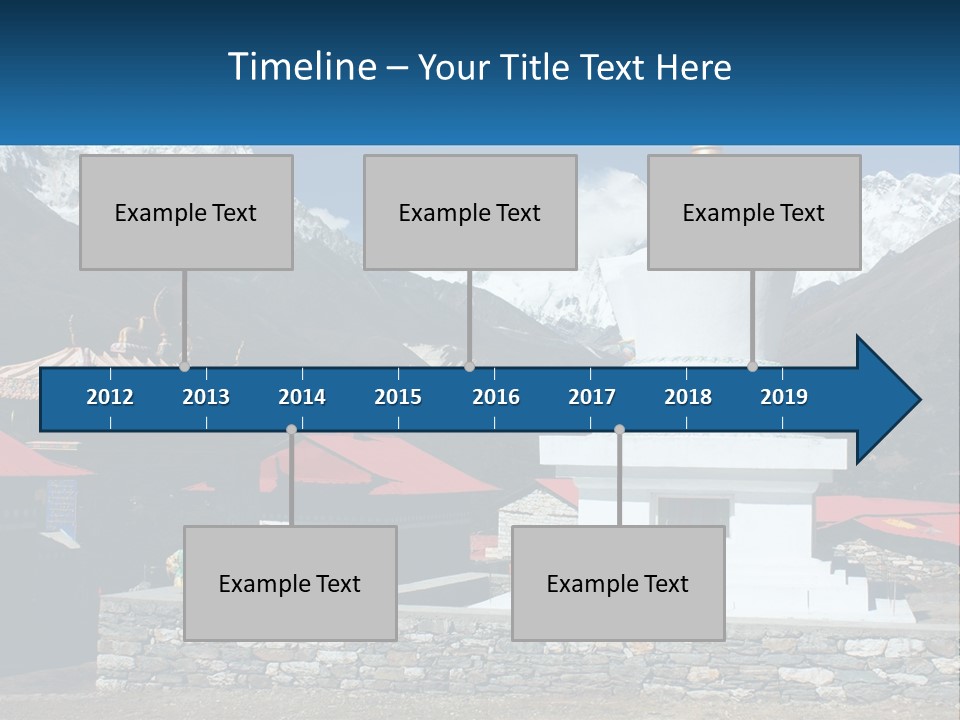 Timeline – Your Title Text Here

Example Text

Example Text

Example Text

2012 2013 2014 2015 2016 2017 2018 2019

Example Text

Example Text